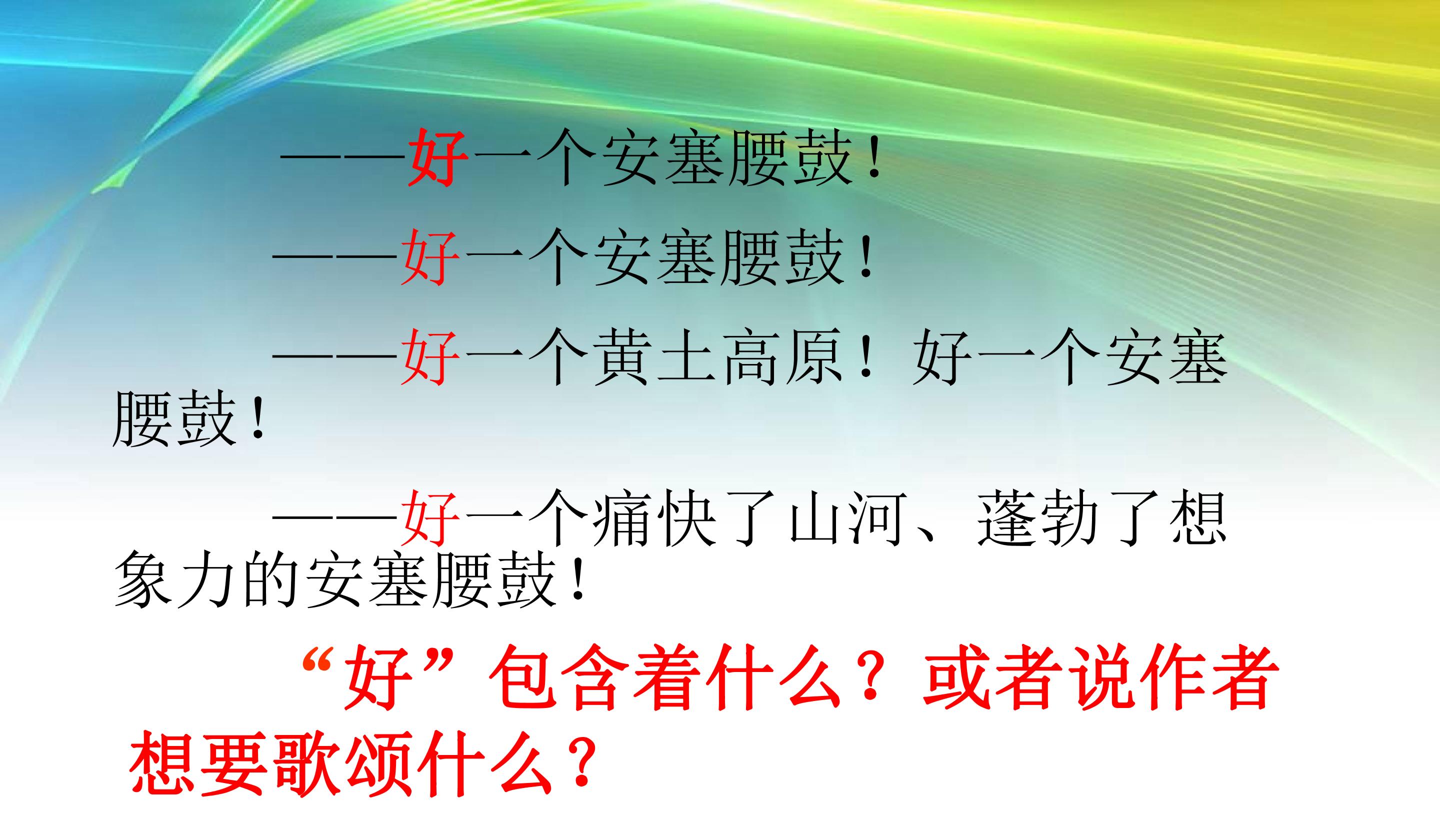 ——好一个安塞腰鼓！

——好一个安塞腰鼓！

——好一个黄土高原！好一个安塞腰鼓！

——好一个痛快了山河、蓬勃了想象力的安塞腰鼓！

“好”包含着什么？或者说作者想要歌颂什么？